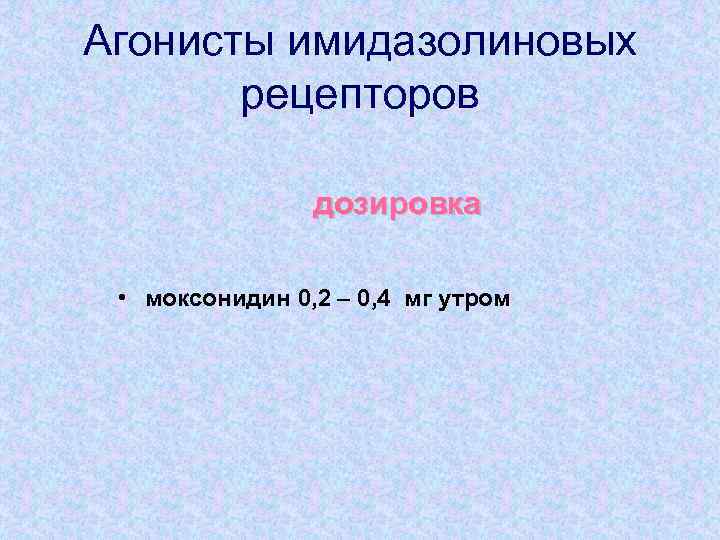 Агонисты имидазолиновых рецепторов

дозировка

• моксонидин 0,2 – 0,4 мг утром